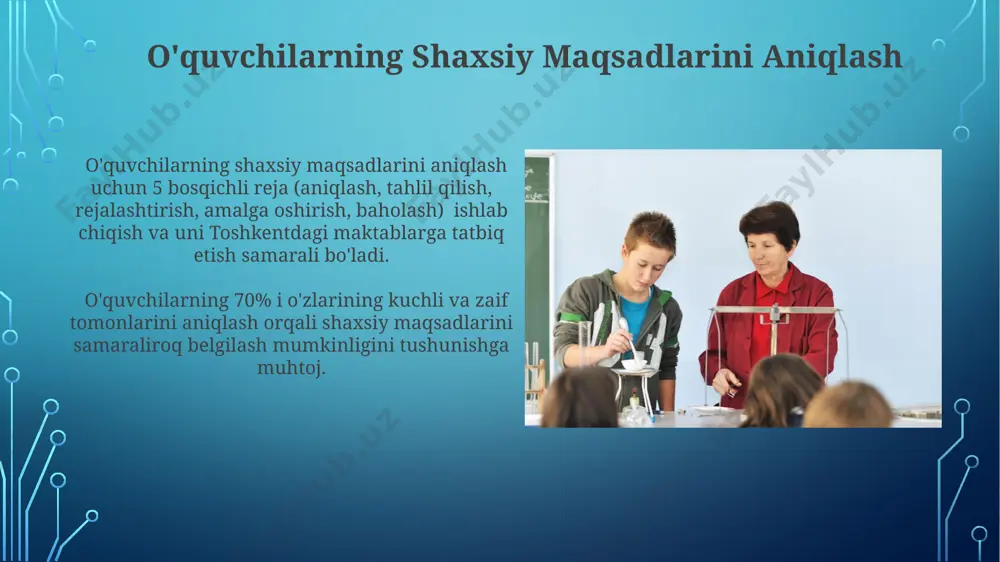 O'quvchilarning Shaxsiy Maqsadlarini Aniqlash

O'quvchilarning shaxsiy maqsadlarini aniqlash uchun 5 bosqichli reja (aniqlash, tahlil qilish, rejalashtirish, amalga oshirish, baholash) ishlab chiqish va uni Toshkentdagi maktablarga tatbiq etish samarali bo'ladi.

O'quvchilarning 70% i o'zlarining kuchli va zaif tomonlarini aniqlash orqali shaxsiy maqsadlarini samaraliroq belgilash mumkinligini tushunishga muhtoj.

FaylHub.uz FaylHub.uz FaylHub.uz FaylHub.uz